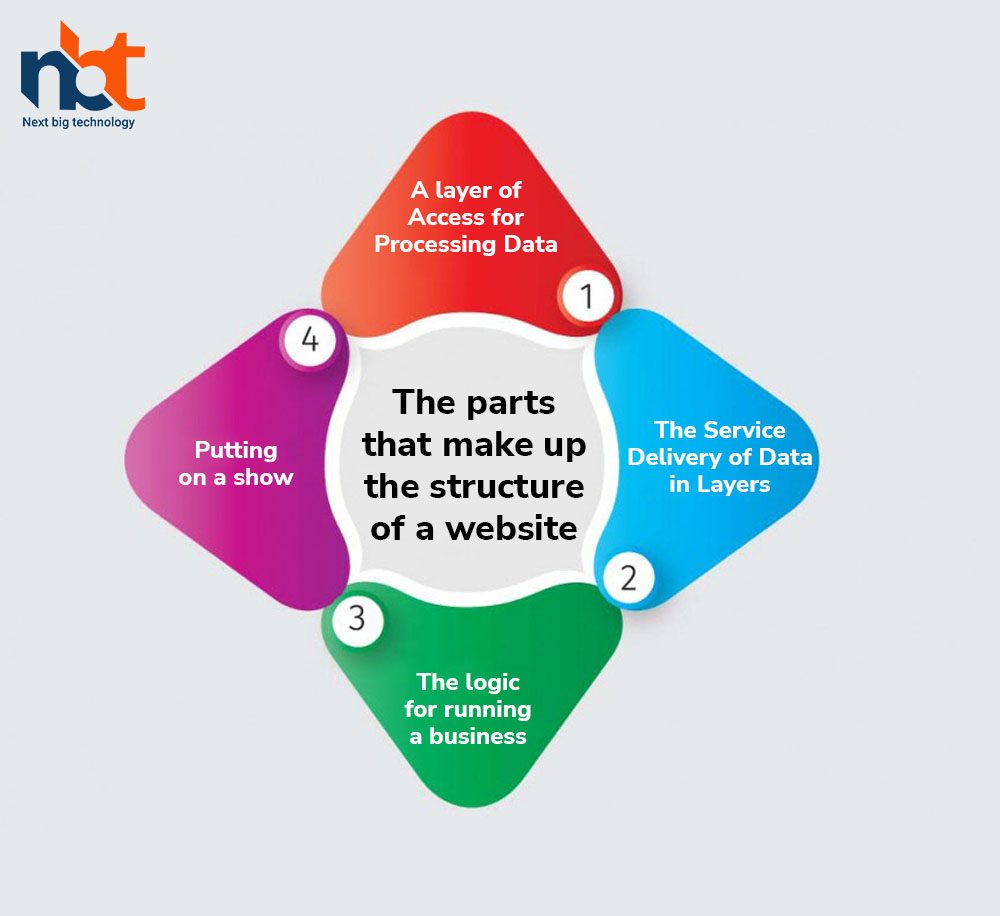 nbt
Next big technology

The parts that make up the structure of a website

A layer of Access for Processing Data
1

The Service Delivery of Data in Layers
2

The logic for running a business
3

Putting on a show
4